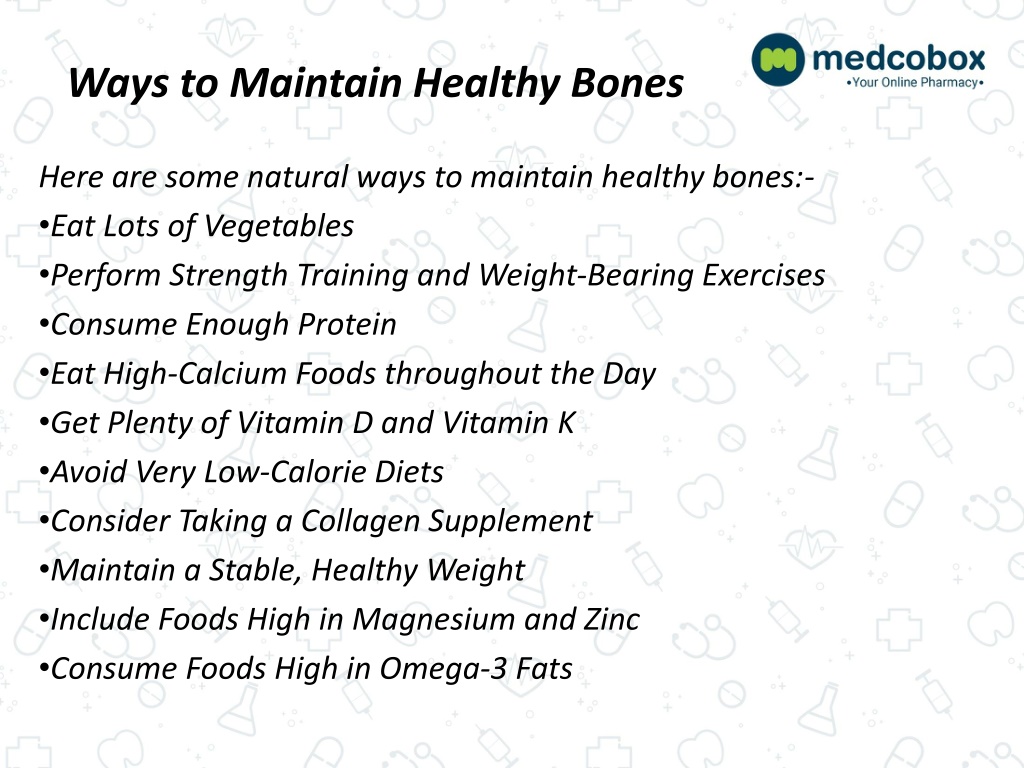 Ways to Maintain Healthy Bones

medcobox
•Your Online Pharmacy•

Here are some natural ways to maintain healthy bones:-
•Eat Lots of Vegetables
•Perform Strength Training and Weight-Bearing Exercises
•Consume Enough Protein
•Eat High-Calcium Foods throughout the Day
•Get Plenty of Vitamin D and Vitamin K
•Avoid Very Low-Calorie Diets
•Consider Taking a Collagen Supplement
•Maintain a Stable, Healthy Weight
•Include Foods High in Magnesium and Zinc
•Consume Foods High in Omega-3 Fats